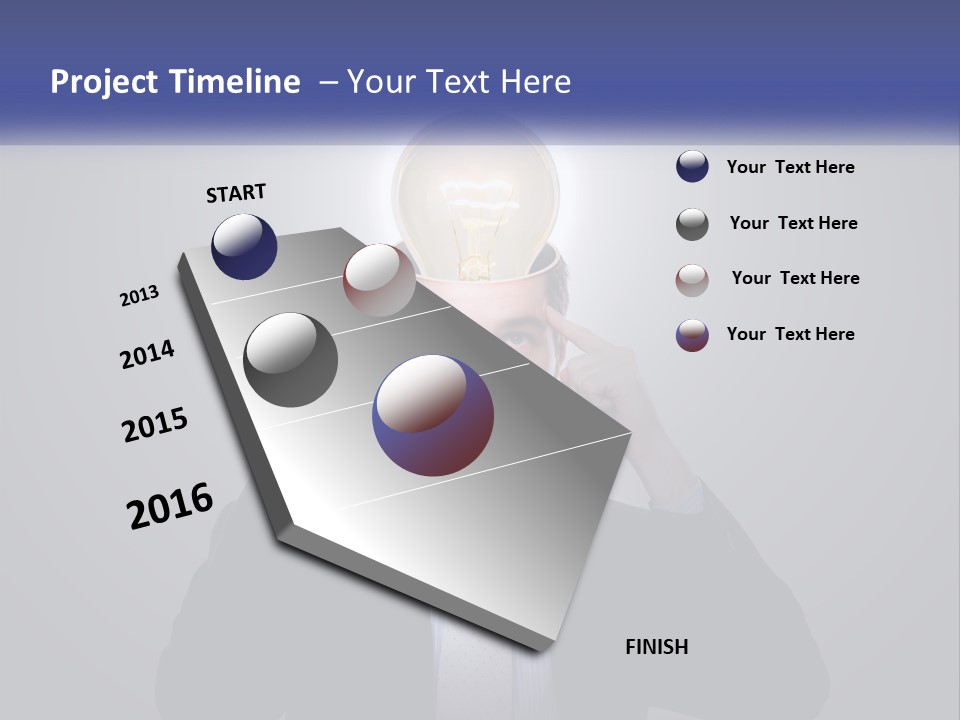 Project Timeline – Your Text Here

START

2013

2014

2015

2016

FINISH

Your Text Here

Your Text Here

Your Text Here

Your Text Here